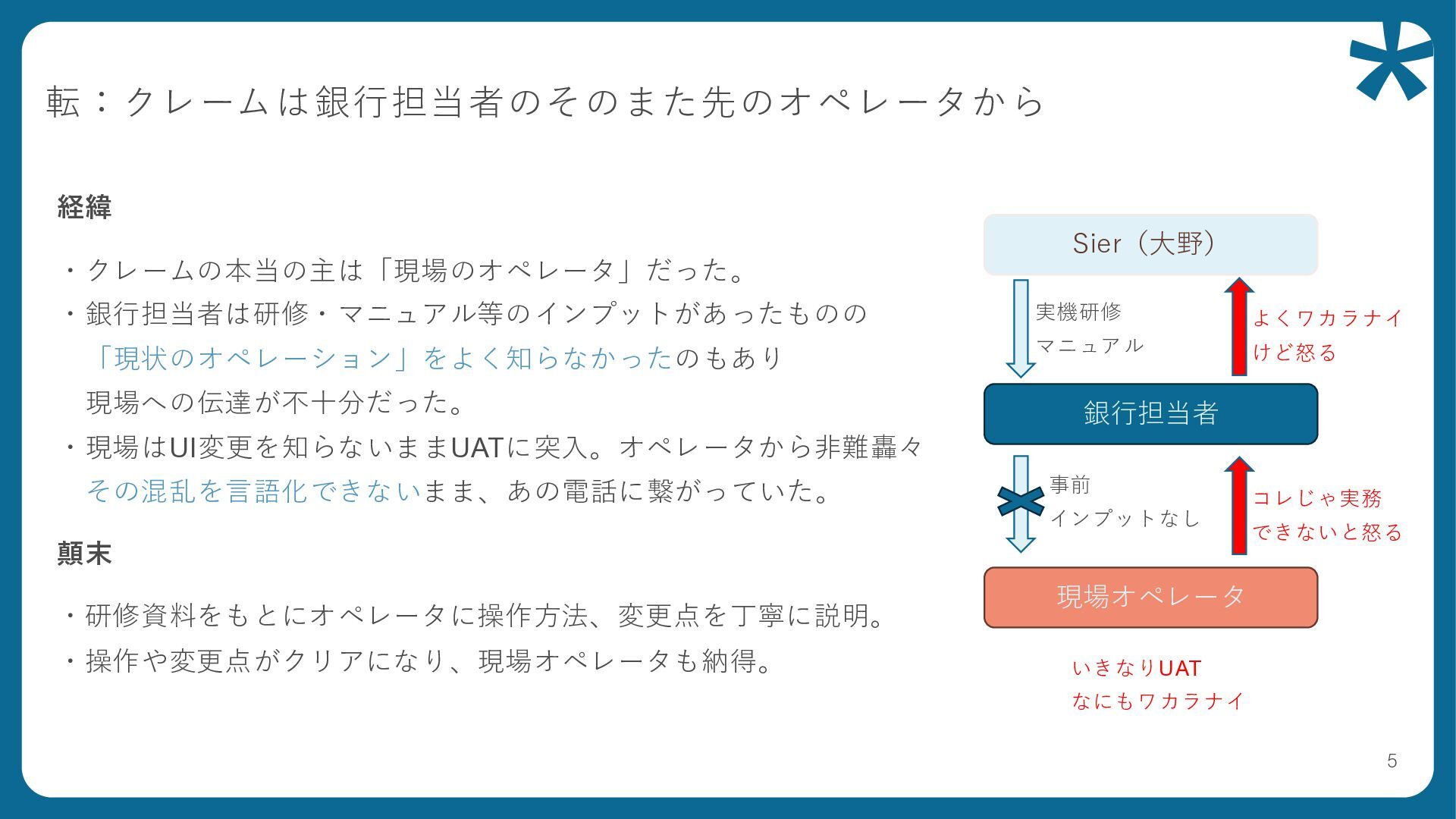 転：クレームは銀行担当者のそのまた先のオペレータから

経緯

・クレームの本当の主は「現場のオペレータ」だった。
・銀行担当者は研修・マニュアル等のインプットがあったものの「現状のオペレーション」をよく知らなかったのもあり現場への伝達が不十分だった。
・現場はUI変更を知らないままUATに突入。オペレータから非難轟々その混乱を言語化できないまま、あの電話に繋がっていた。

顛末

・研修資料をもとにオペレータに操作方法、変更点を丁寧に説明。
・操作や変更点がクリアになり、現場オペレータも納得。

Sier（大野）

実機研修
マニュアル

よくワカラナイ
けど怒る

銀行担当者

事前
インプットなし

コレじゃ実務
できないと怒る

現場オペレータ

いきなりUAT
なにもワカラナイ

5